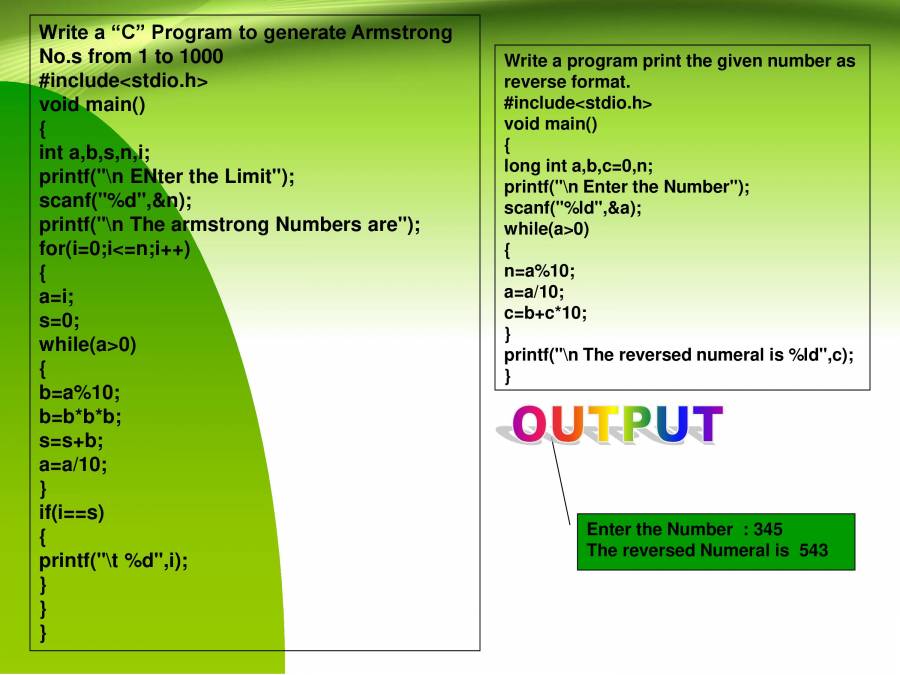 Write a “C” Program to generate Armstrong No.s from 1 to 1000
#include<stdio.h>
void main()
{
int a,b,s,n,i;
printf("\n ENter the Limit");
scanf("%d",&n);
printf("\n The armstrong Numbers are");
for(i=0;i<=n;i++)
{
a=i;
s=0;
while(a>0)
{
b=a%10;
b=b*b*b;
s=s+b;
a=a/10;
}
if(i==s)
{
printf("\t %d",i);
}
}
}

Write a program print the given number as reverse format.
#include<stdio.h>
void main()
{
long int a,b,c=0,n;
printf("\n Enter the Number");
scanf("%ld",&a);
while(a>0)
{
n=a%10;
a=a/10;
c=b+c*10;
}
printf("\n The reversed numeral is %ld",c);
}

OUTPUT

Enter the Number : 345
The reversed Numeral is 543